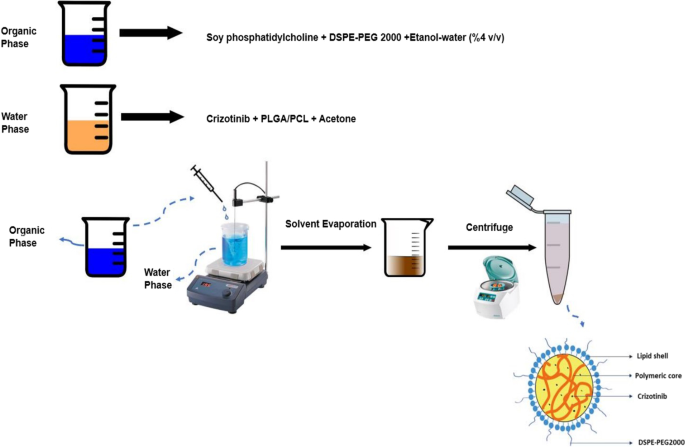 Organic Phase

Soy phosphatidylcholine + DSPE-PEG 2000 +Etanol-water (%4 v/v)

Water Phase

Crizotinib + PLGA/PCL + Acetone

Organic Phase

Water Phase

Solvent Evaporation

Centrifuge

Lipid shell

Polymeric core

Crizotinib

DSPE-PEG2000